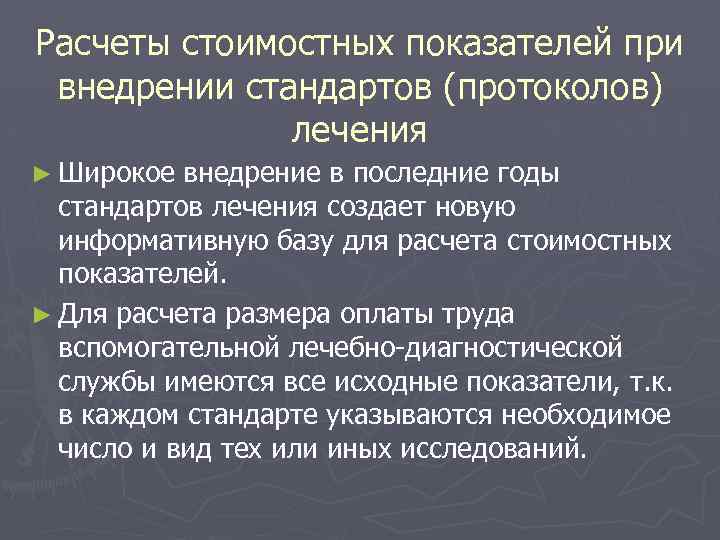 Расчеты стоимостных показателей при внедрении стандартов (протоколов) лечения

► Широкое внедрение в последние годы стандартов лечения создает новую информативную базу для расчета стоимостных показателей.

► Для расчета размера оплаты труда вспомогательной лечебно-диагностической службы имеются все исходные показатели, т.к. в каждом стандарте указываются необходимое число и вид тех или иных исследований.